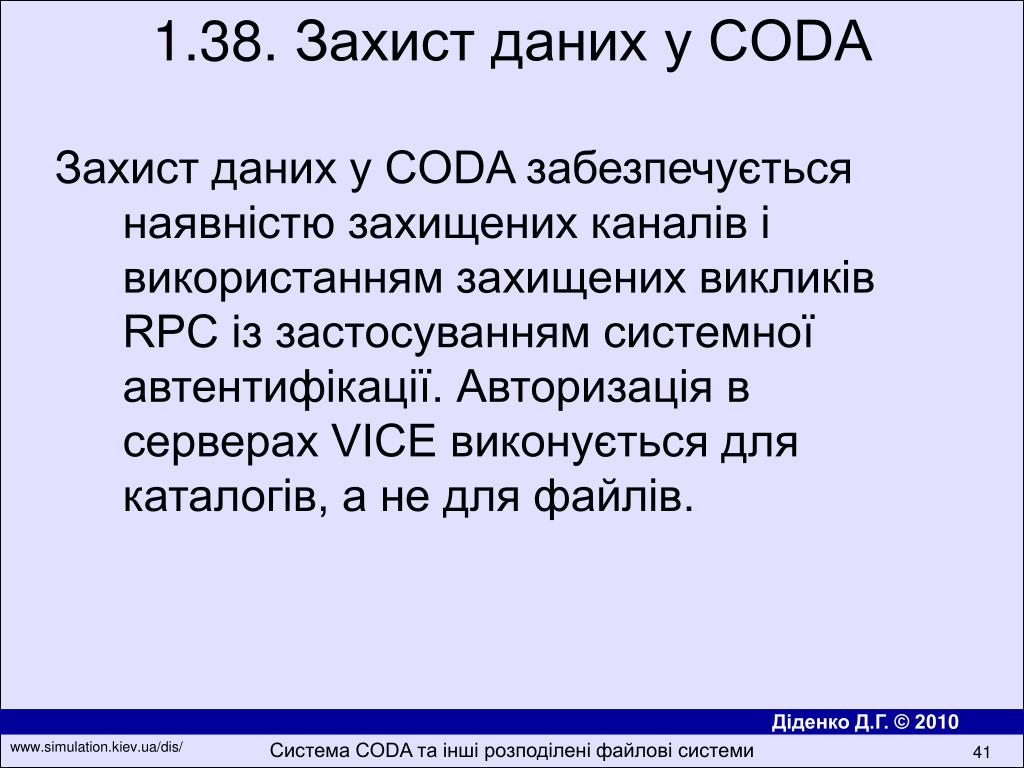 1.38. Захист даних у CODA

Захист даних у CODA забезпечується наявністю захищених каналів і використанням захищених викликів RPC із застосуванням системної автентифікації. Авторизація в серверах VICE виконується для каталогів, а не для файлів.

Діденко Д.Г. © 2010

www.simulation.kiev.ua/dis/

Система CODA та інші розподілені файлові системи

41